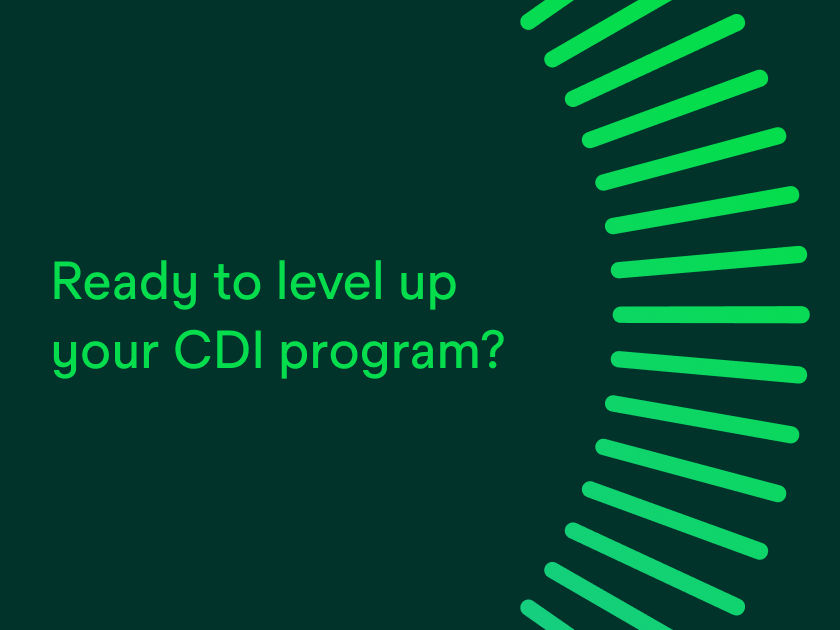 Ready to level up your CDI program?